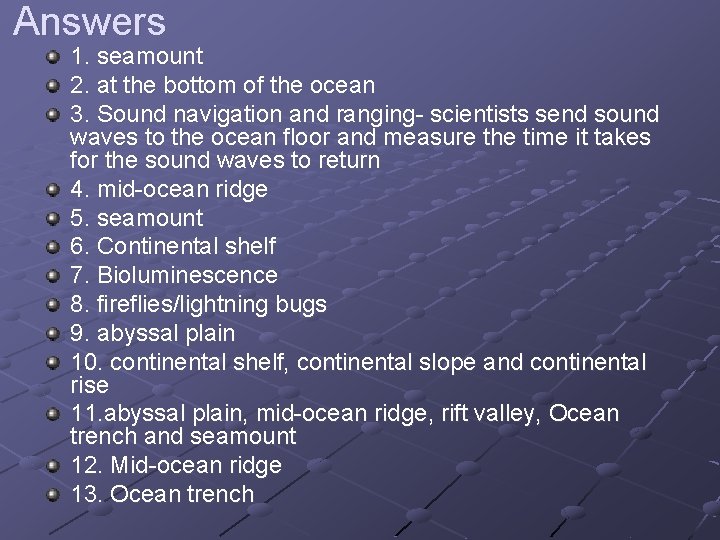 Answers

1. seamount
2. at the bottom of the ocean
3. Sound navigation and ranging- scientists send sound waves to the ocean floor and measure the time it takes for the sound waves to return
4. mid-ocean ridge
5. seamount
6. Continental shelf
7. Bioluminescence
8. fireflies/lightning bugs
9. abyssal plain
10. continental shelf, continental slope and continental rise
11.abyssal plain, mid-ocean ridge, rift valley, Ocean trench and seamount
12. Mid-ocean ridge
13. Ocean trench